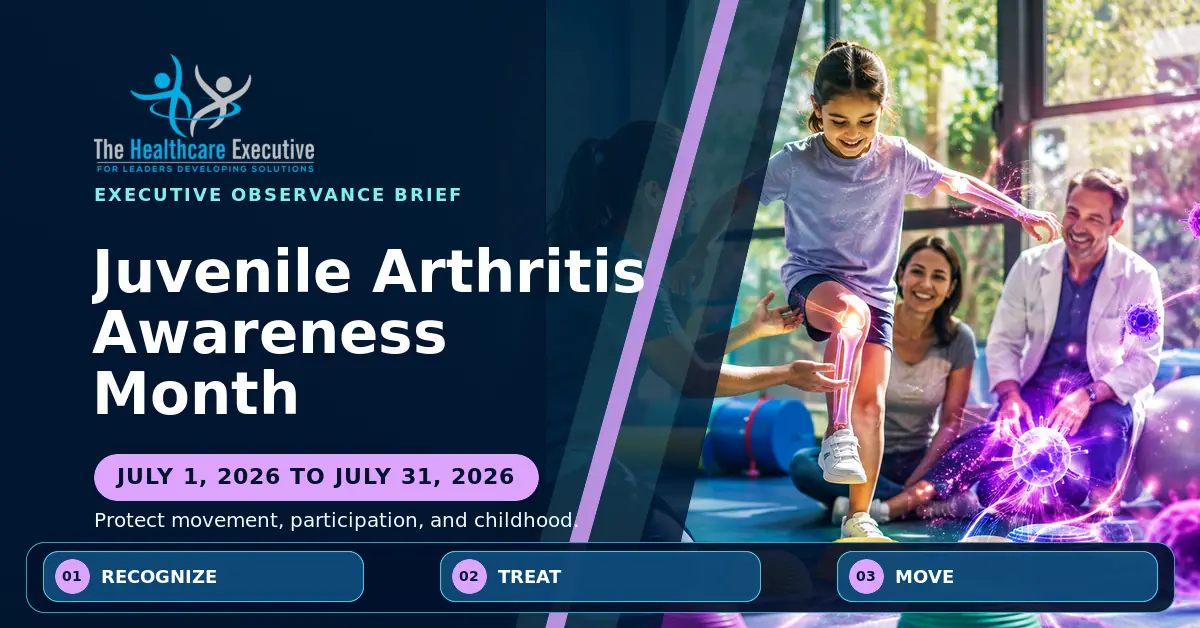 The Healthcare Executive
FOR LEADERS DEVELOPING SOLUTIONS

EXECUTIVE OBSERVANCE BRIEF

Juvenile Arthritis Awareness Month

JULY 1, 2026 TO JULY 31, 2026

Protect movement, participation, and childhood.

01 RECOGNIZE

02 TREAT

03 MOVE